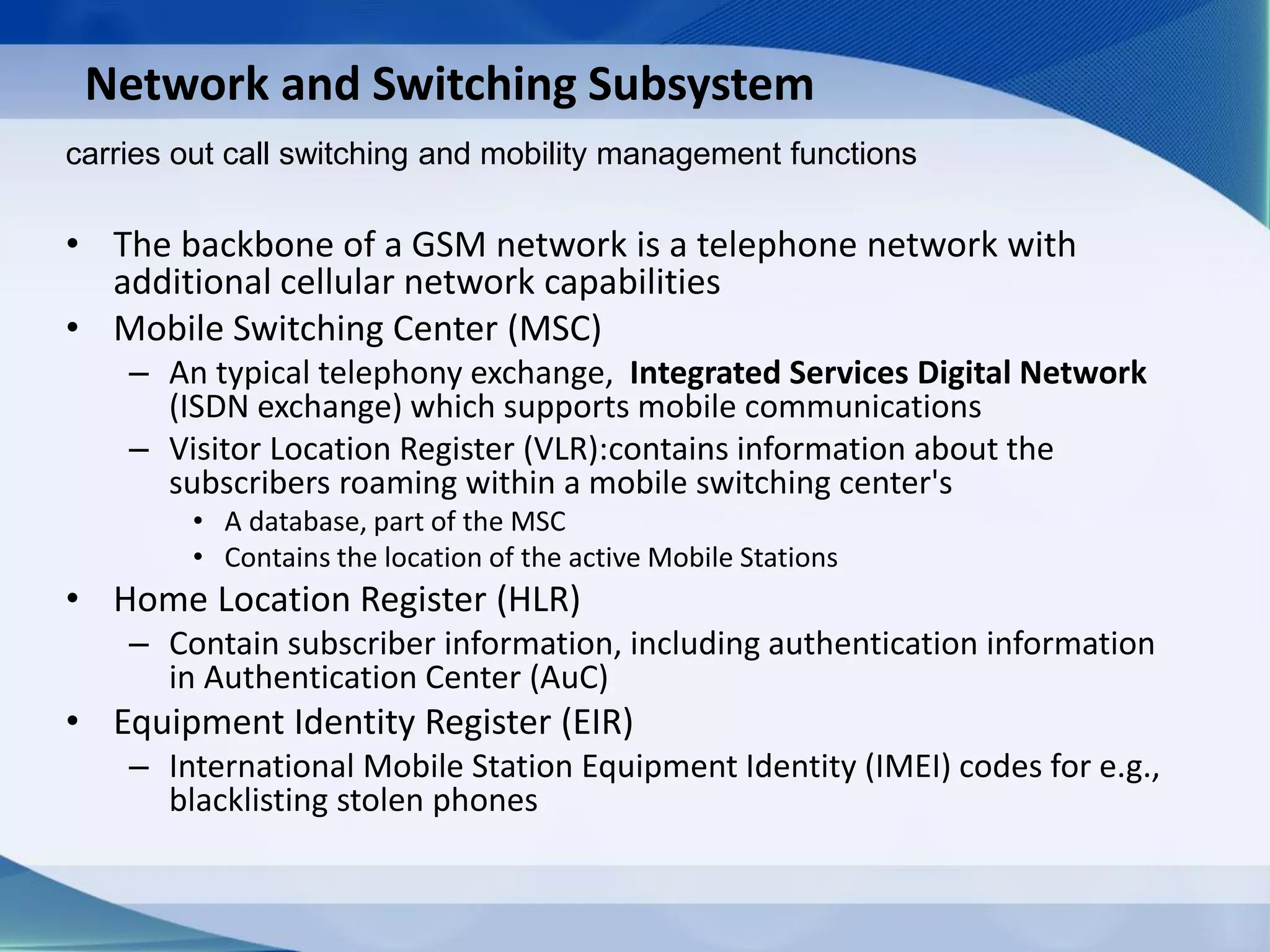 Network and Switching Subsystem

carries out call switching and mobility management functions

• The backbone of a GSM network is a telephone network with additional cellular network capabilities
• Mobile Switching Center (MSC)
– An typical telephony exchange, Integrated Services Digital Network (ISDN exchange) which supports mobile communications
– Visitor Location Register (VLR):contains information about the subscribers roaming within a mobile switching center's
• A database, part of the MSC
• Contains the location of the active Mobile Stations
• Home Location Register (HLR)
– Contain subscriber information, including authentication information in Authentication Center (AuC)
• Equipment Identity Register (EIR)
– International Mobile Station Equipment Identity (IMEI) codes for e.g., blacklisting stolen phones